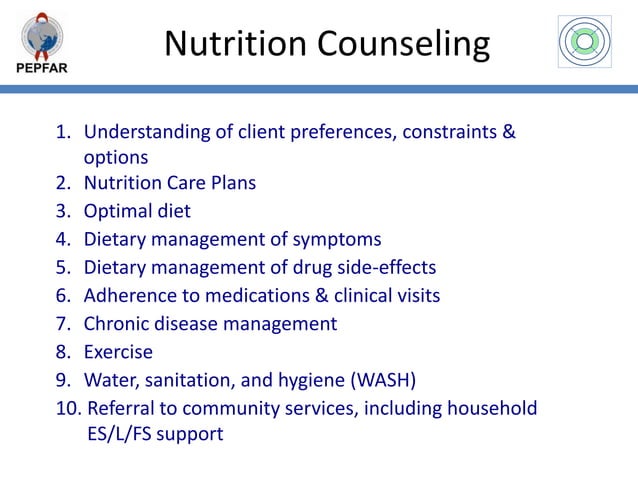 PEPFAR

Nutrition Counseling

1. Understanding of client preferences, constraints & options
2. Nutrition Care Plans
3. Optimal diet
4. Dietary management of symptoms
5. Dietary management of drug side-effects
6. Adherence to medications & clinical visits
7. Chronic disease management
8. Exercise
9. Water, sanitation, and hygiene (WASH)
10. Referral to community services, including household ES/L/FS support